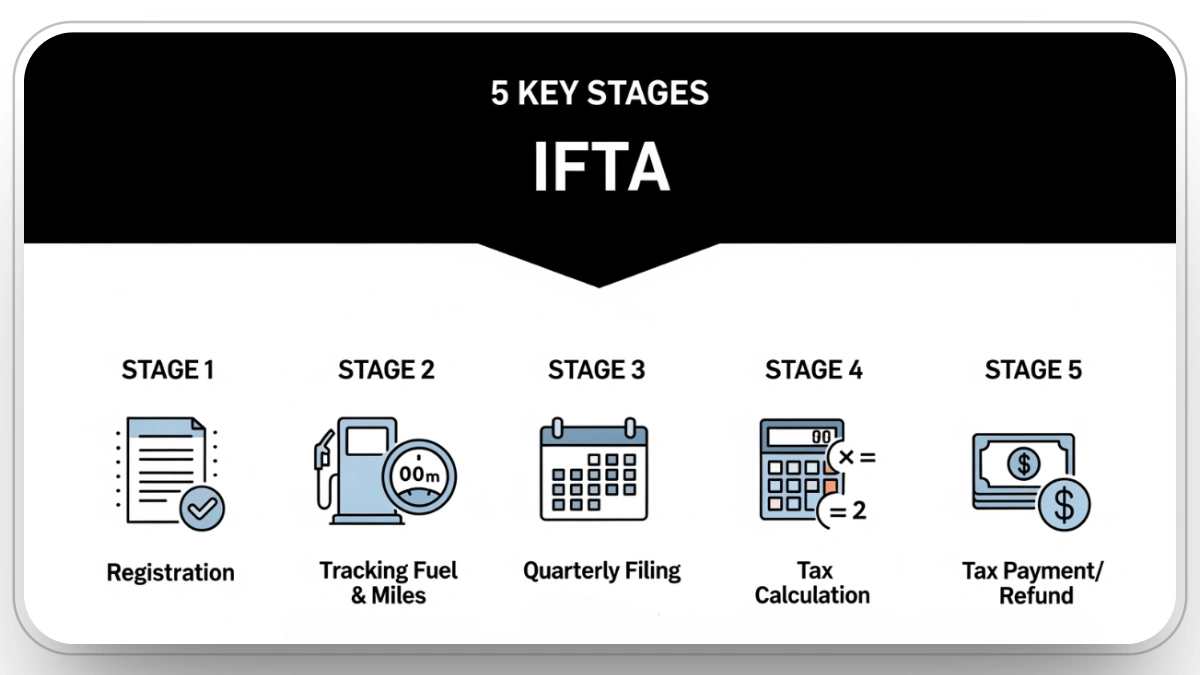 5 KEY STAGES

IFTA

STAGE 1

Registration

STAGE 2

00m

Tracking Fuel & Miles

STAGE 3

Quarterly Filing

STAGE 4

00

× =

= 2

Tax Calculation

STAGE 5

$

$

Tax Payment/ Refund